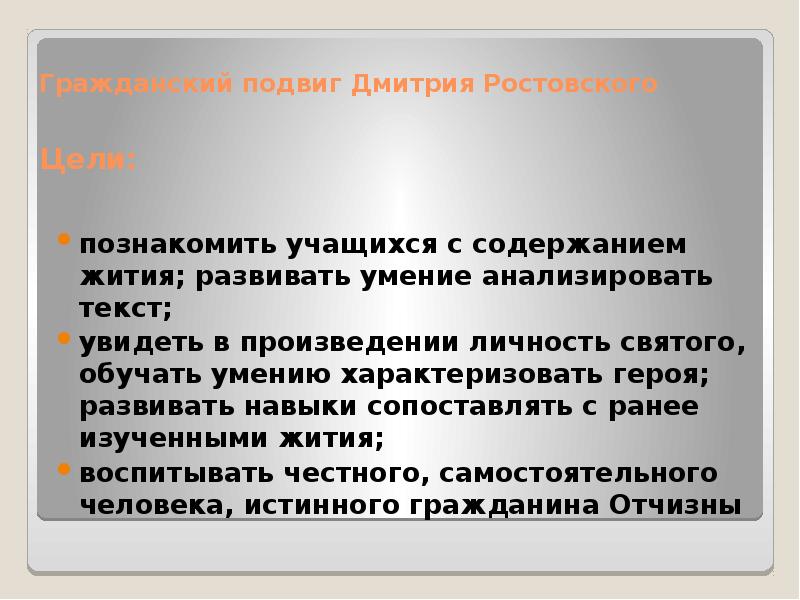 Гражданский подвиг Дмитрия Ростовского

Цели:

- познакомить учащихся с содержанием жития; развивать умение анализировать текст;
- увидеть в произведении личность святого, обучать умению характеризовать героя; развивать навыки сопоставлять с ранее изученными жития;
- воспитывать честного, самостоятельного человека, истинного гражданина Отчизны